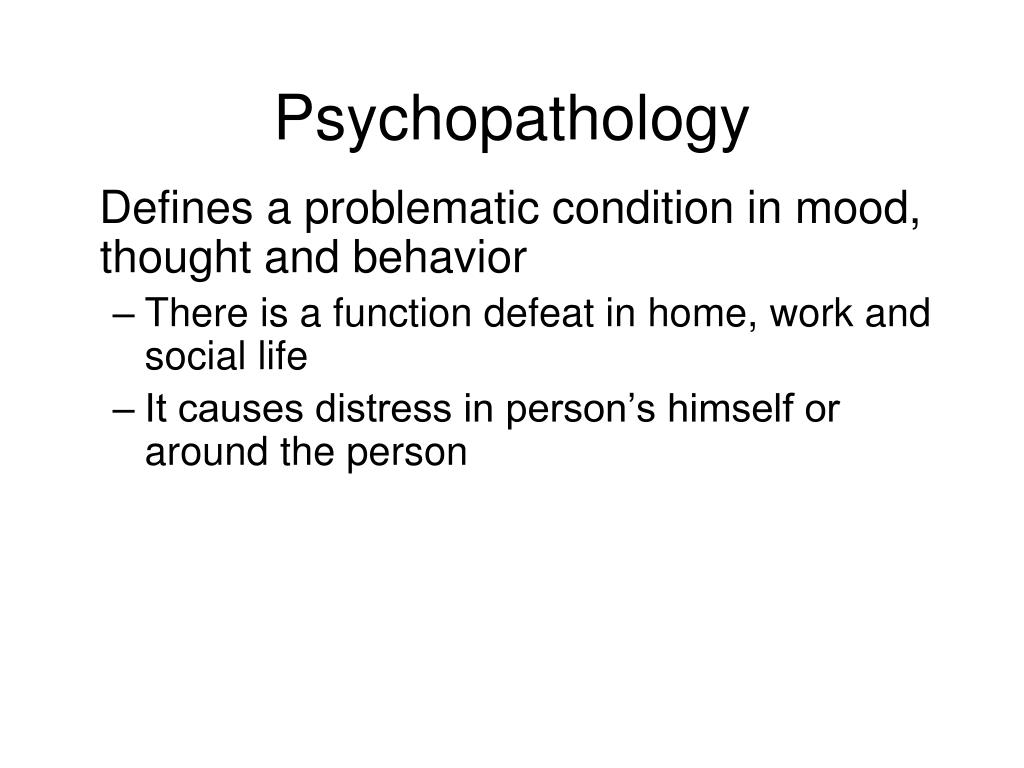 Psychopathology

Defines a problematic condition in mood, thought and behavior

– There is a function defeat in home, work and social life
– It causes distress in person’s himself or around the person